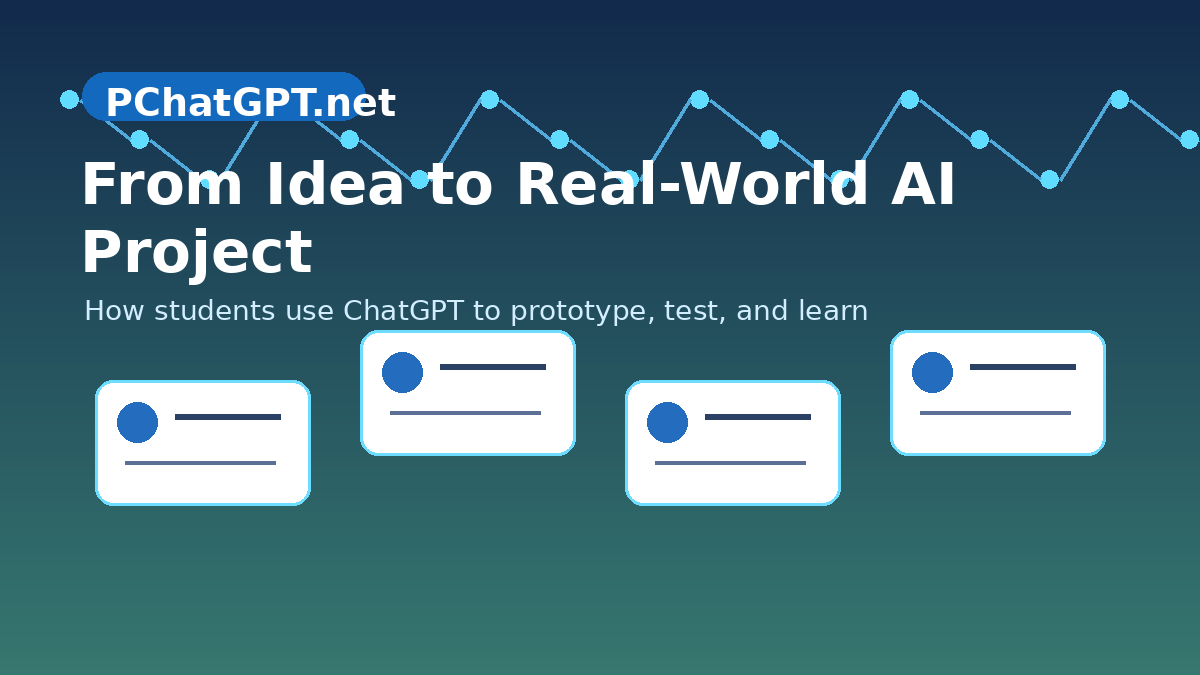 PChatGPT.net

From Idea to Real-World AI Project

How students use ChatGPT to prototype, test, and learn